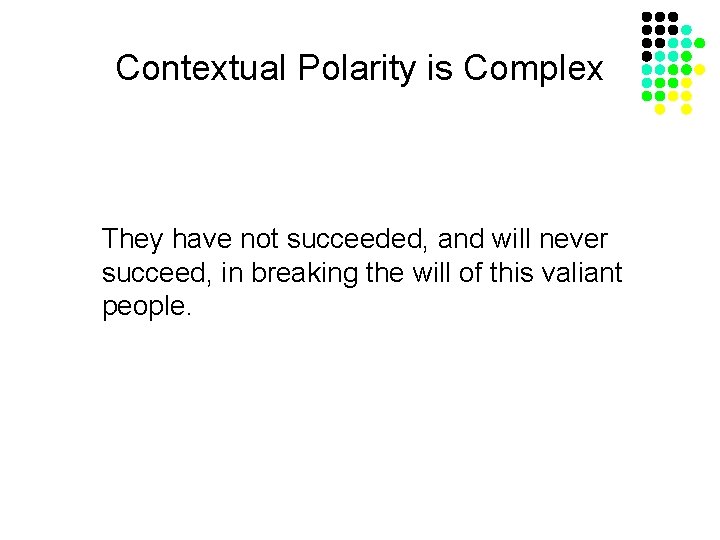 Contextual Polarity is Complex

They have not succeeded, and will never succeed, in breaking the will of this valiant people.